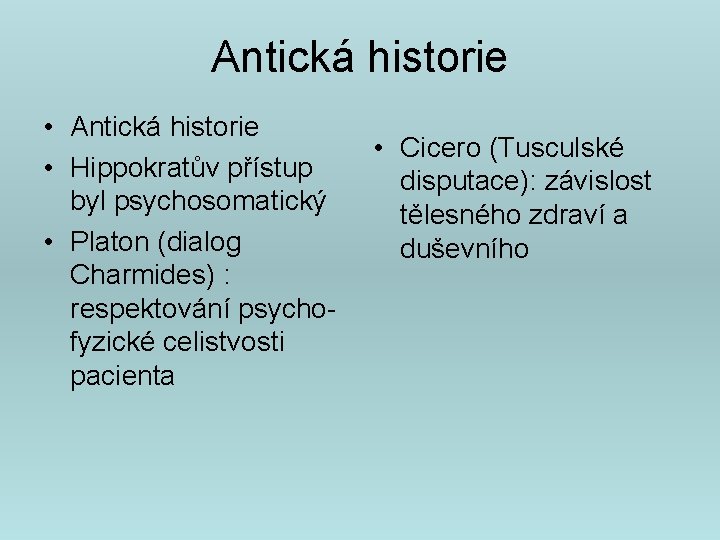 Antická historie

• Antická historie
• Hippokratův přístup byl psychosomatický
• Platon (dialog Charmides) : respektování psycho-fyzické celistvosti pacienta

• Cicero (Tusculské disputace): závislost tělesného zdraví a duševního